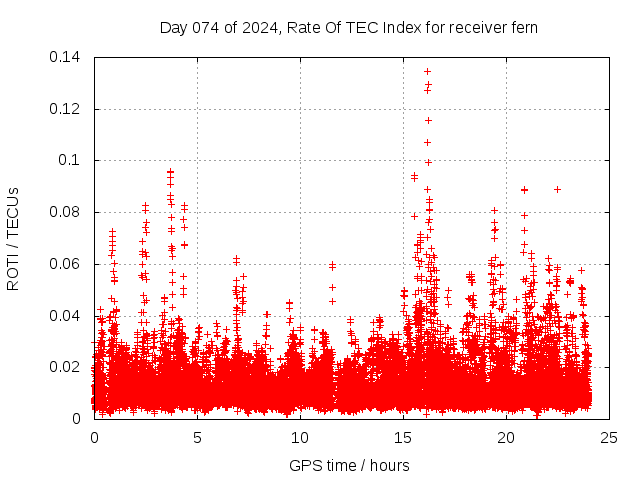 Day 074 of 2024, Rate Of TEC Index for receiver fern

ROTI / TECUs

0.14
0.12
0.1
0.08
0.06
0.04
0.02
0

0
5
10
15
20
25

GPS time / hours